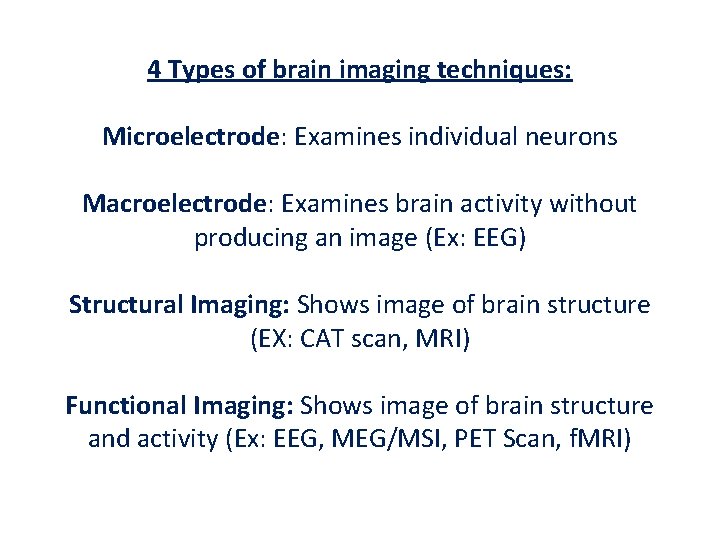 4 Types of brain imaging techniques:

Microelectrode: Examines individual neurons

Macroelectrode: Examines brain activity without producing an image (Ex: EEG)

Structural Imaging: Shows image of brain structure (EX: CAT scan, MRI)

Functional Imaging: Shows image of brain structure and activity (Ex: EEG, MEG/MSI, PET Scan, fMRI)